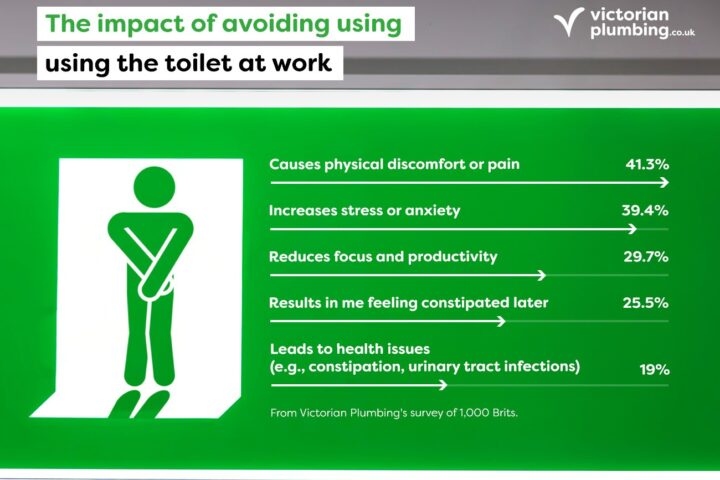 The impact of avoiding using
using the toilet at work

victorian plumbing.co.uk

Causes physical discomfort or pain 41.3%

Increases stress or anxiety 39.4%

Reduces focus and productivity 29.7%

Results in me feeling constipated later 25.5%

Leads to health issues (e.g., constipation, urinary tract infections) 19%

From Victorian Plumbing's survey of 1,000 Brits.